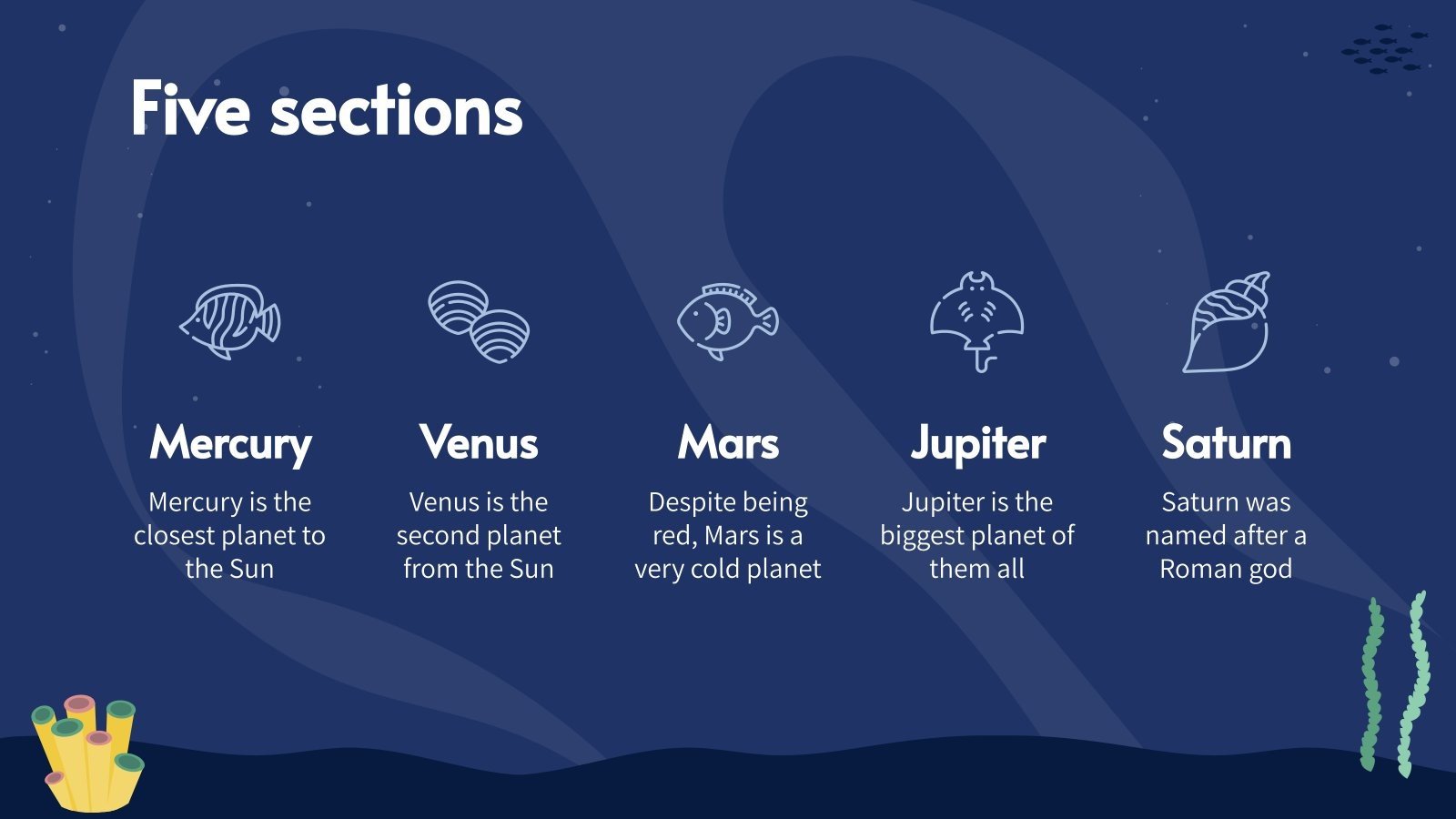 Five sections

Mercury
Mercury is the closest planet to the Sun

Venus
Venus is the second planet from the Sun

Mars
Despite being red, Mars is a very cold planet

Jupiter
Jupiter is the biggest planet of them all

Saturn
Saturn was named after a Roman god